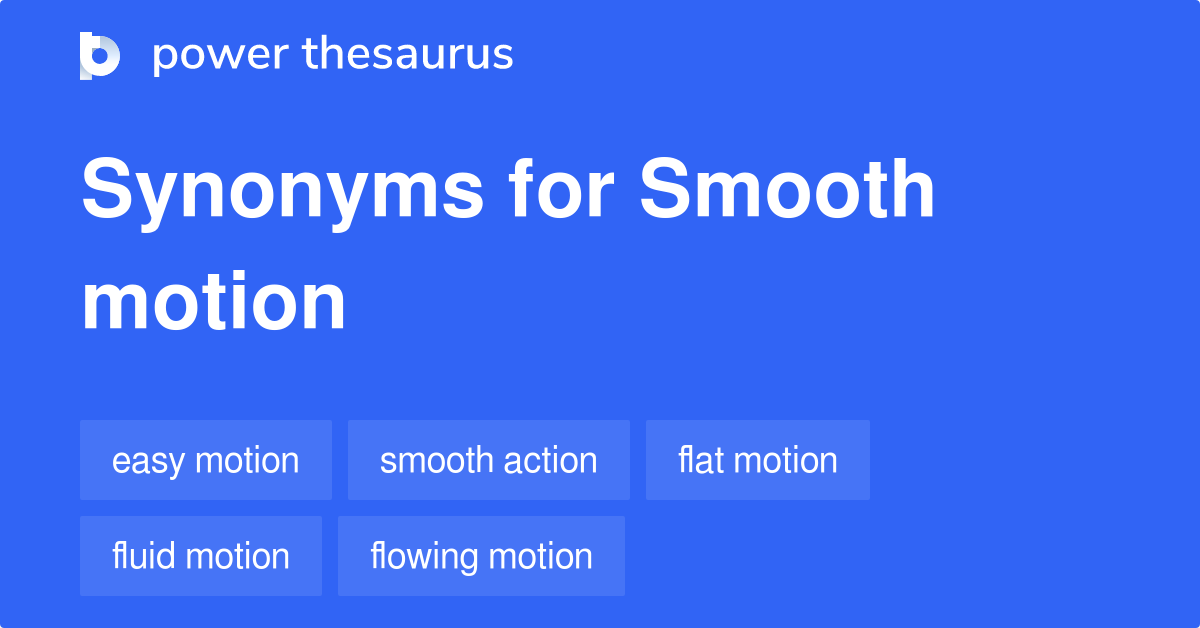 power thesaurus

Synonyms for Smooth motion

easy motion
smooth action
flat motion
fluid motion
flowing motion